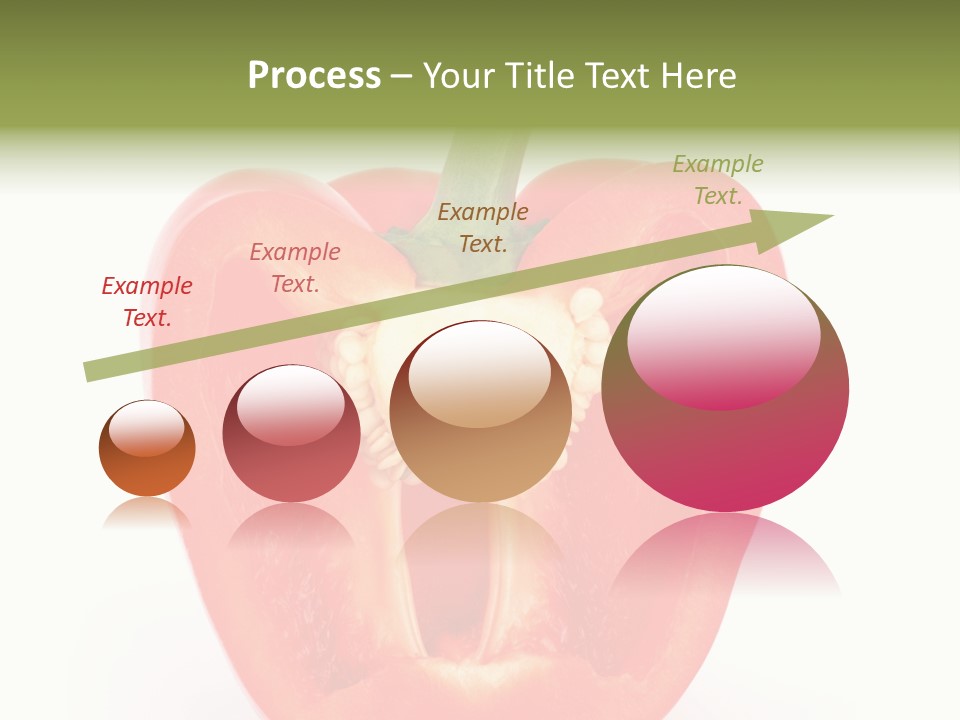 Process – Your Title Text Here

Example Text.

Example Text.

Example Text.

Example Text.